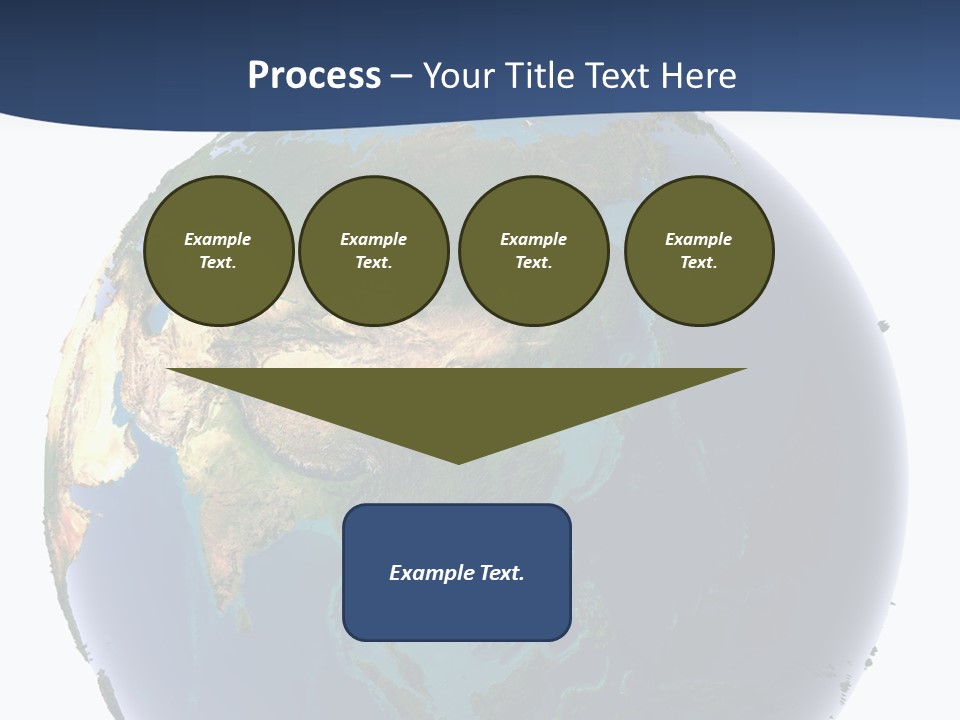 Process – Your Title Text Here

Example Text.

Example Text.

Example Text.

Example Text.

Example Text.